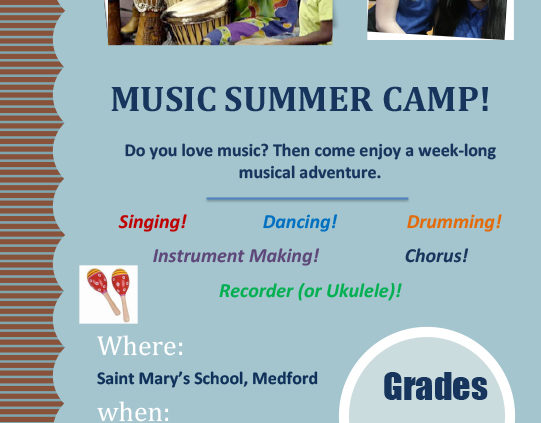 MUSIC SUMMER CAMP!

Do you love music? Then come enjoy a week-long musical adventure.

Singing! Dancing! Drumming!

Instrument Making! Chorus!

Recorder (or Ukulele)!

Where:

Saint Mary's School, Medford

when:

Grades